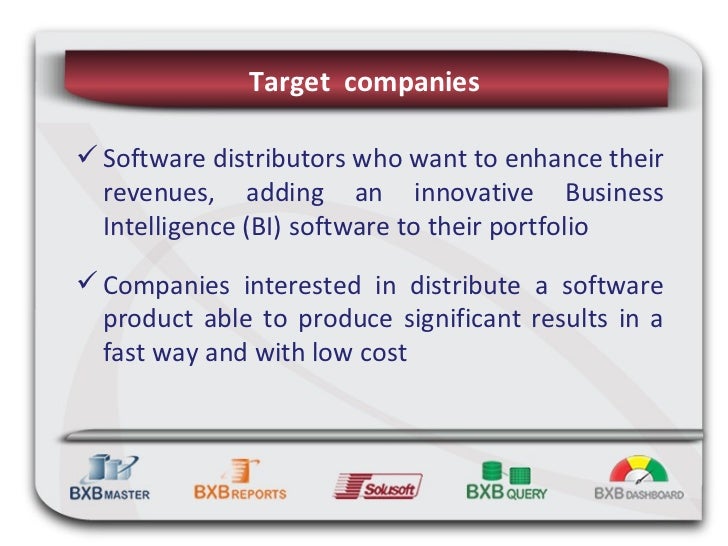 Target companies

✓ Software distributors who want to enhance their revenues, adding an innovative Business Intelligence (BI) software to their portfolio

✓ Companies interested in distribute a software product able to produce significant results in a fast way and with low cost

BXB MASTER BXB REPORTS Solusoft BXB QUERY BXB DASHBOARD